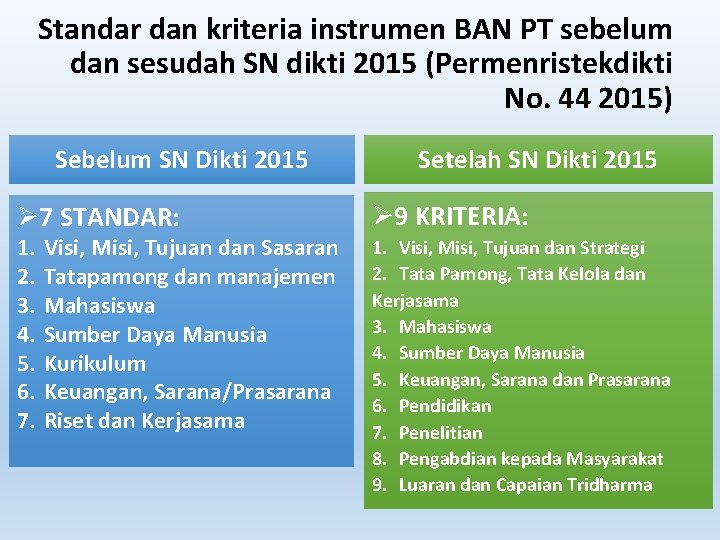 Standar dan kriteria instrumen BAN PT sebelum dan sesudah SN dikti 2015 (Permenristekdikti No. 44 2015)

Sebelum SN Dikti 2015

➢7 STANDAR:
1. Visi, Misi, Tujuan dan Sasaran
2. Tatapamong dan manajemen
3. Mahasiswa
4. Sumber Daya Manusia
5. Kurikulum
6. Keuangan, Sarana/Prasarana
7. Riset dan Kerjasama

Setelah SN Dikti 2015

➢9 KRITERIA:
1. Visi, Misi, Tujuan dan Strategi
2. Tata Pamong, Tata Kelola dan Kerjasama
3. Mahasiswa
4. Sumber Daya Manusia
5. Keuangan, Sarana dan Prasarana
6. Pendidikan
7. Penelitian
8. Pengabdian kepada Masyarakat
9. Luaran dan Capaian Tridharma